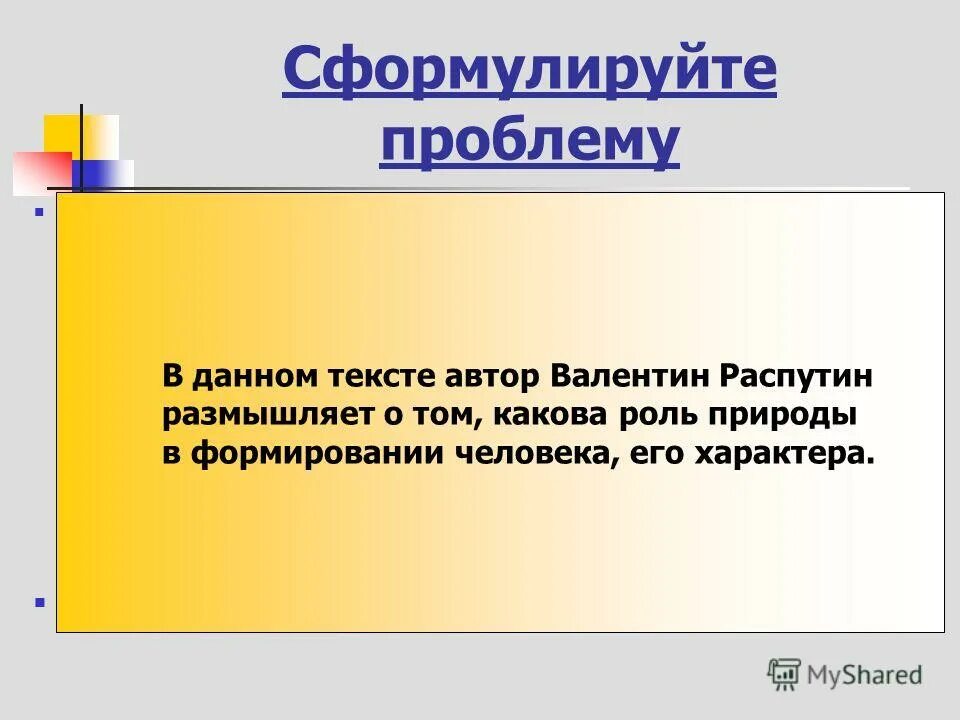 Сформулируйте проблему

В данном тексте автор Валентин Распутин размышляет о том, какова роль природы в формировании человека, его характера.

MyShared